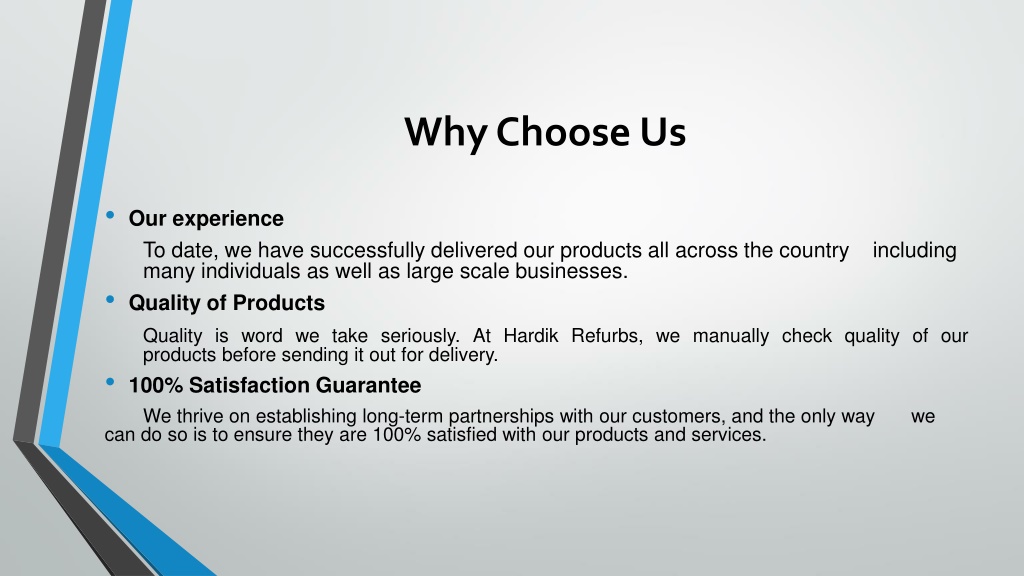 Why Choose Us

• Our experience

To date, we have successfully delivered our products all across the country including many individuals as well as large scale businesses.

• Quality of Products

Quality is word we take seriously. At Hardik Refurbs, we manually check quality of our products before sending it out for delivery.

• 100% Satisfaction Guarantee

We thrive on establishing long-term partnerships with our customers, and the only way we can do so is to ensure they are 100% satisfied with our products and services.